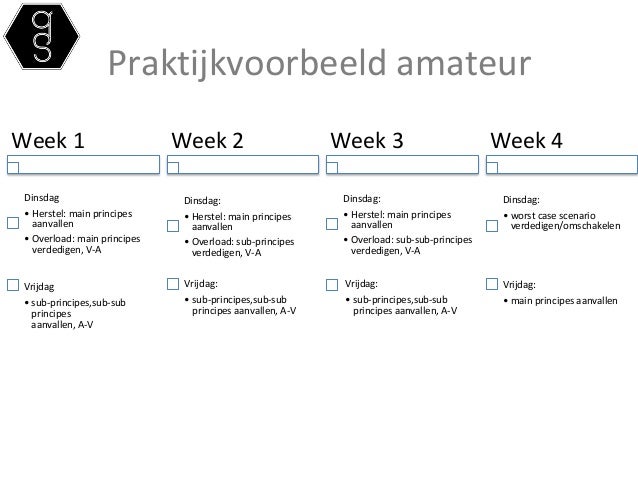 Praktijkvoorbeeld amateur

Week 1

Dinsdag
• Herstel: main principes aanvallen
• Overload: main principes verdedigen, V-A

Vrijdag
• sub-principes,sub-sub principes aanvallen, A-V

Week 2

Dinsdag:
• Herstel: main principes aanvallen
• Overload: sub-principes verdedigen, V-A

Vrijdag:
• sub-principes,sub-sub principes aanvallen, A-V

Week 3

Dinsdag:
• Herstel: main principes aanvallen
• Overload: sub-sub-principes verdedigen, V-A

Vrijdag:
• sub-principes,sub-sub principes aanvallen, A-V

Week 4

Dinsdag:
• worst case scenario verdedigen/omschakelen

Vrijdag:
• main principes aanvallen